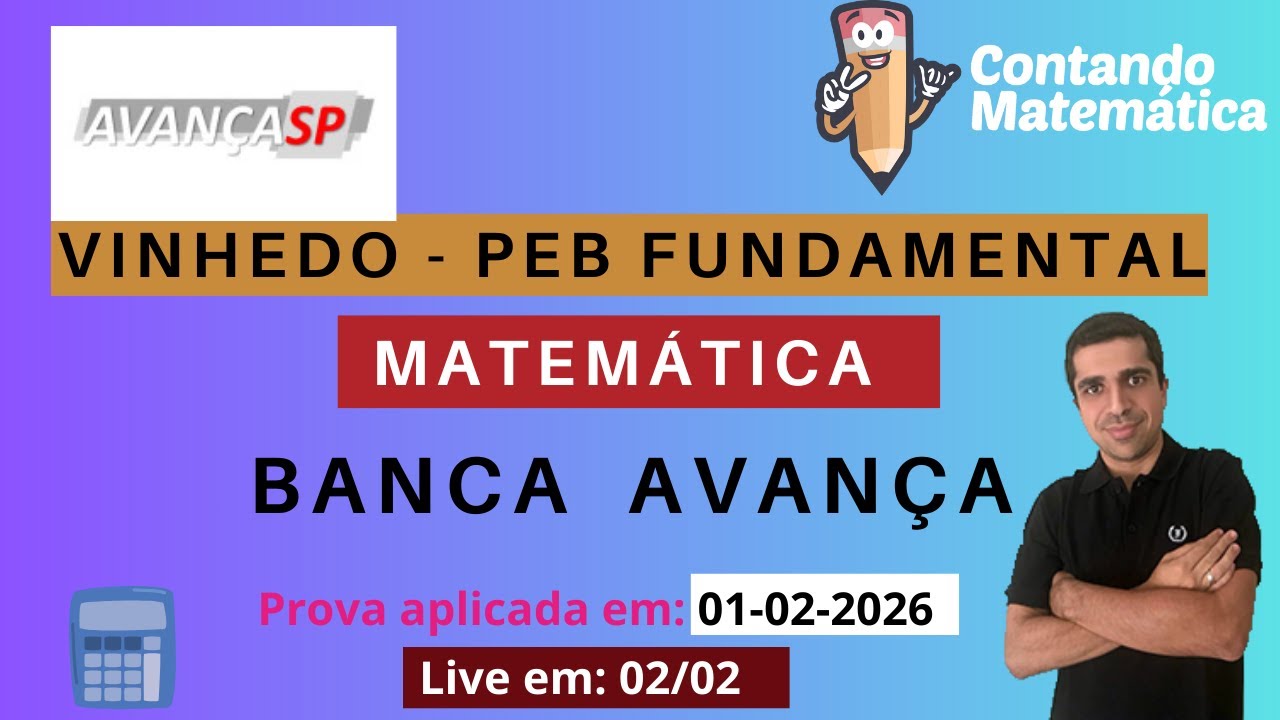 AVANÇASP

Contando Matemática

VINHEDO - PEB FUNDAMENTAL

MATEMÁTICA

BANCA AVANÇA

Prova aplicada em: 01-02-2026

Live em: 02/02